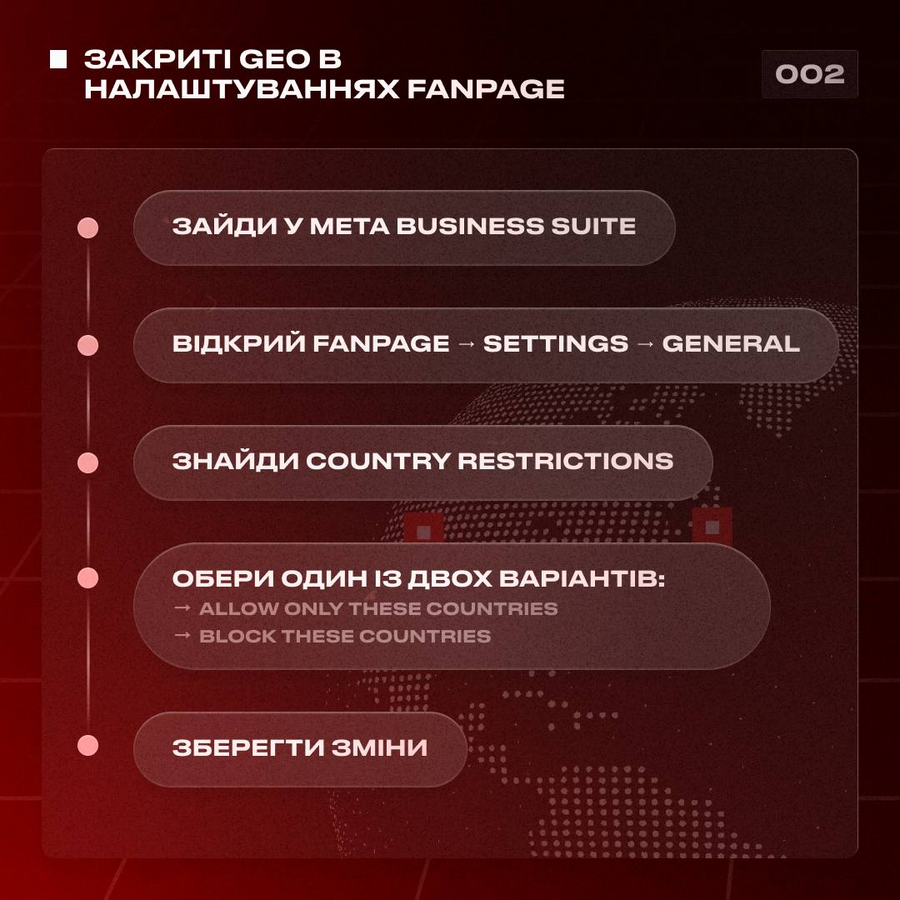 ЗАКРИТІ GEO В НАЛАШТУВАННЯХ FANPAGE

002

ЗАЙДИ У META BUSINESS SUITE

ВІДКРИЙ FANPAGE → SETTINGS → GENERAL

ЗНАЙДИ COUNTRY RESTRICTIONS

ОБЕРИ ОДИН ІЗ ДВОХ ВАРІАНТІВ:
→ ALLOW ONLY THESE COUNTRIES
→ BLOCK THESE COUNTRIES

ЗБЕРЕГТИ ЗМІНИ